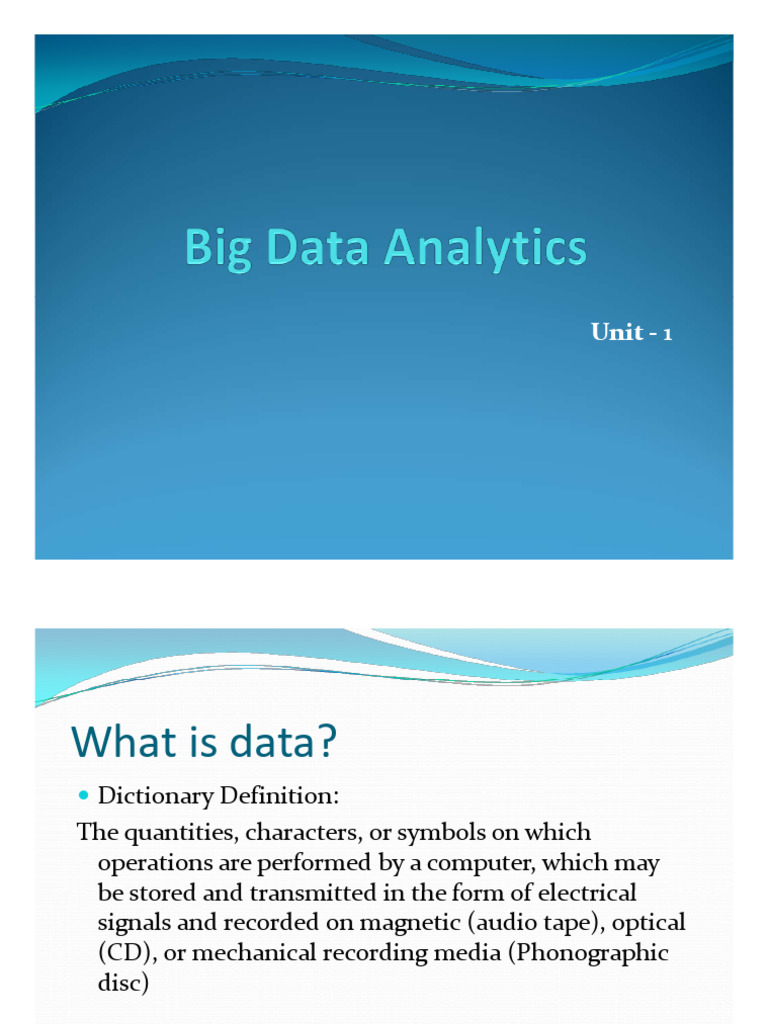 Big Data Analytics

Unit - 1

What is data?

Dictionary Definition:

The quantities, characters, or symbols on which operations are performed by a computer, which may be stored and transmitted in the form of electrical signals and recorded on magnetic (audio tape), optical (CD), or mechanical recording media (Phonographic disc)